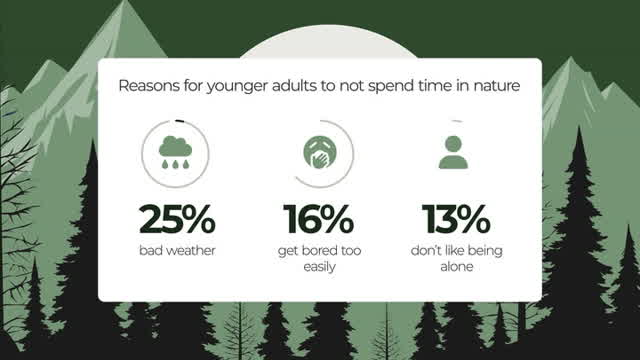 Reasons for younger adults to not spend time in nature

25%
bad weather

16%
get bored too easily

13%
don't like being alone